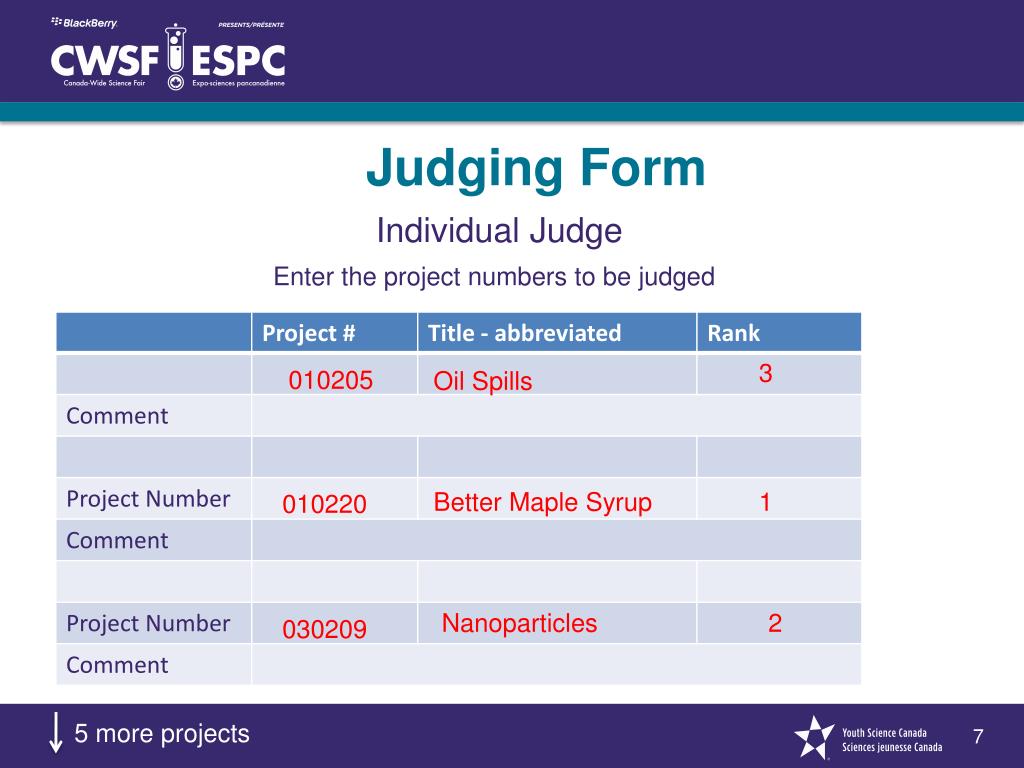 BlackBerry PRESENTS/PRÉSENTE
CWSF ESPC
Canada-Wide Science Fair Expo-sciences pancanadienne

Judging Form

Individual Judge

Enter the project numbers to be judged

| | Project # | Title - abbreviated | Rank |
|---|---|---|---|
| | 010205 | Oil Spills | 3 |
| Comment | | | |
| | | | |
| Project Number | 010220 | Better Maple Syrup | 1 |
| Comment | | | |
| | | | |
| Project Number | 030209 | Nanoparticles | 2 |
| Comment | | | |

5 more projects

Youth Science Canada
Sciences jeunesse Canada

7